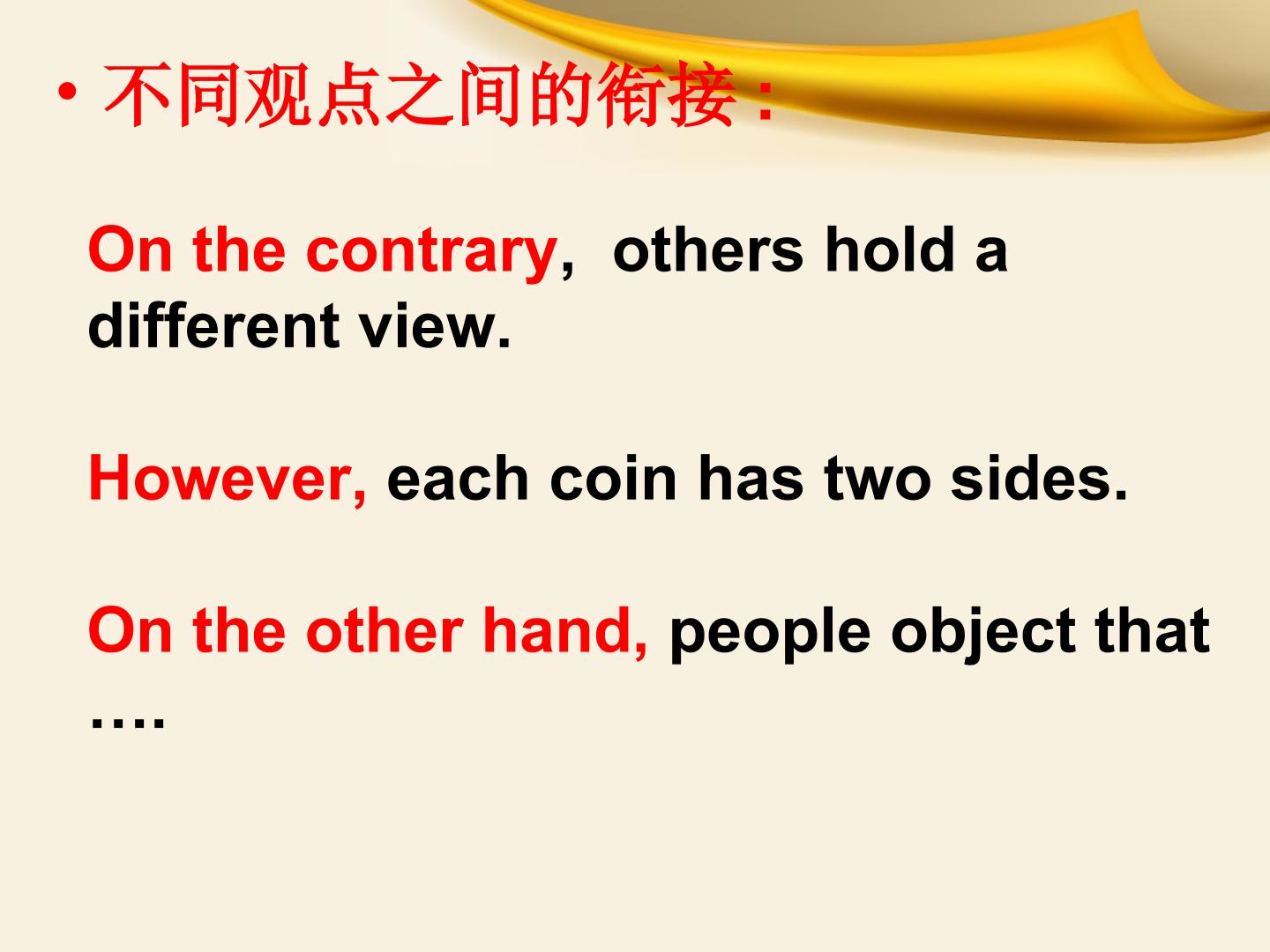 • 不同观点之间的衔接：

On the contrary, others hold a different view.

However, each coin has two sides.

On the other hand, people object that ….